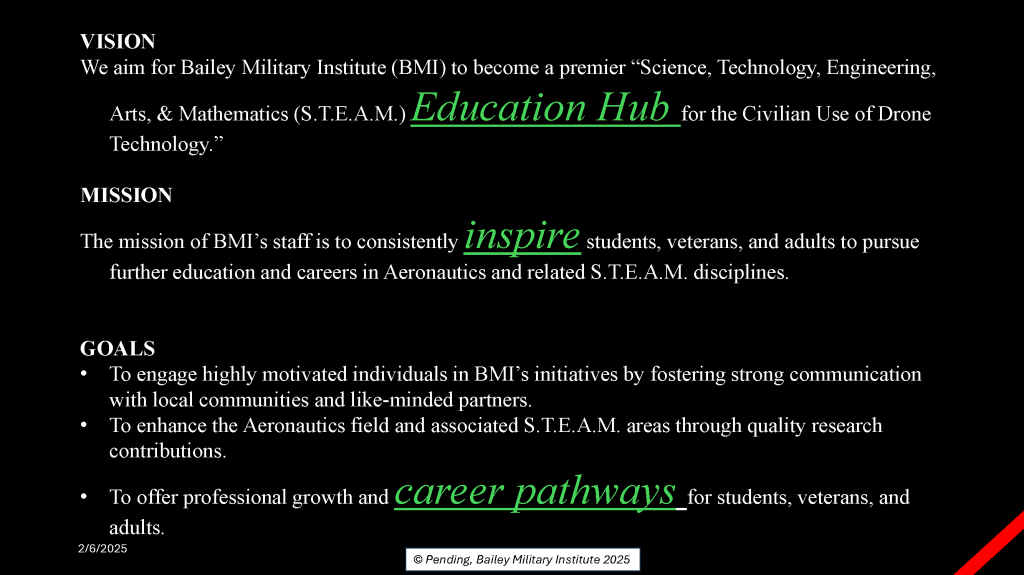 VISION
We aim for Bailey Military Institute (BMI) to become a premier “Science, Technology, Engineering, Arts, & Mathematics (S.T.E.A.M.) Education Hub for the Civilian Use of Drone Technology.”

MISSION
The mission of BMI’s staff is to consistently inspire students, veterans, and adults to pursue further education and careers in Aeronautics and related S.T.E.A.M. disciplines.

GOALS
• To engage highly motivated individuals in BMI’s initiatives by fostering strong communication with local communities and like-minded partners.
• To enhance the Aeronautics field and associated S.T.E.A.M. areas through quality research contributions.
• To offer professional growth and career pathways for students, veterans, and adults.

2/6/2025

© Pending, Bailey Military Institute 2025